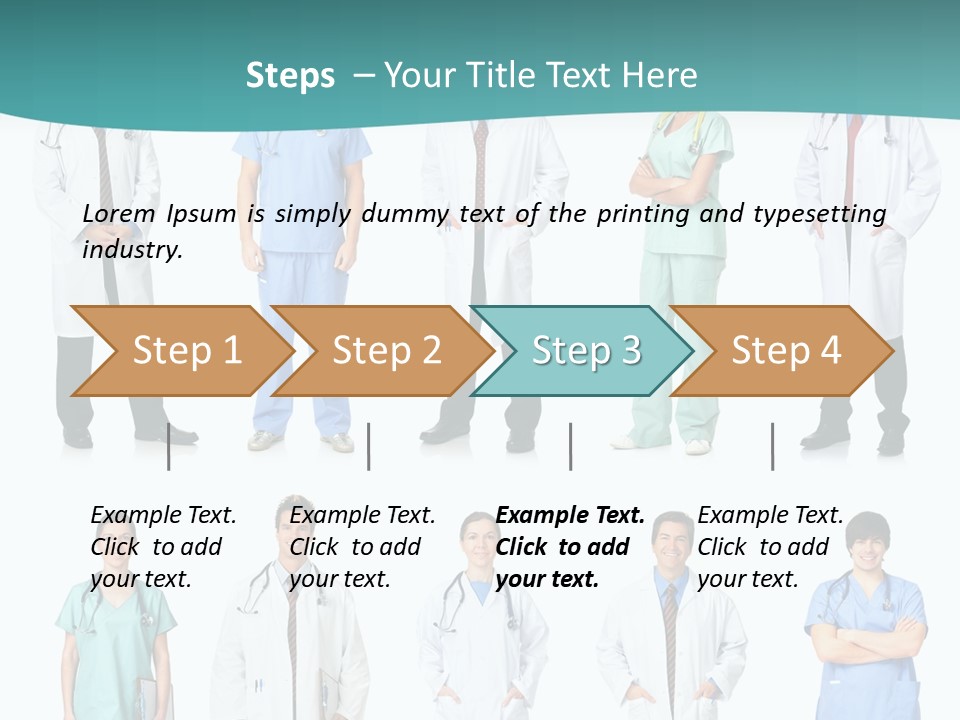 Steps – Your Title Text Here

Lorem Ipsum is simply dummy text of the printing and typesetting industry.

Step 1

Step 2

Step 3

Step 4

Example Text. Click to add your text.

Example Text. Click to add your text.

Example Text. Click to add your text.

Example Text. Click to add your text.